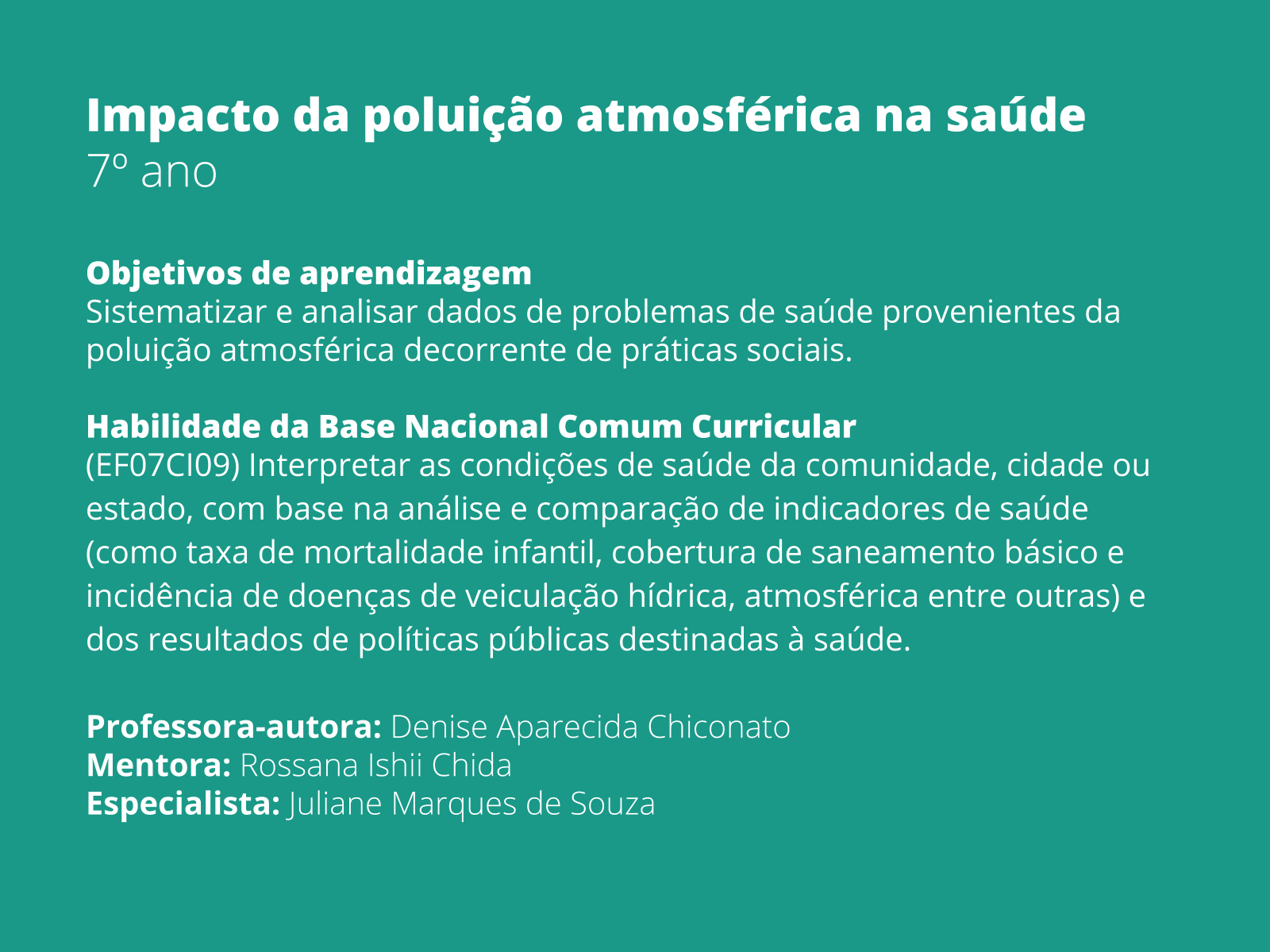 Impacto da poluição atmosférica na saúde
7º ano

Objetivos de aprendizagem
Sistematizar e analisar dados de problemas de saúde provenientes da poluição atmosférica decorrente de práticas sociais.

Habilidade da Base Nacional Comum Curricular
(EF07CI09) Interpretar as condições de saúde da comunidade, cidade ou estado, com base na análise e comparação de indicadores de saúde (como taxa de mortalidade infantil, cobertura de saneamento básico e incidência de doenças de veiculação hídrica, atmosférica entre outras) e dos resultados de políticas públicas destinadas à saúde.

Professora-autora: Denise Aparecida Chiconato
Mentora: Rossana Ishii Chida
Especialista: Juliane Marques de Souza